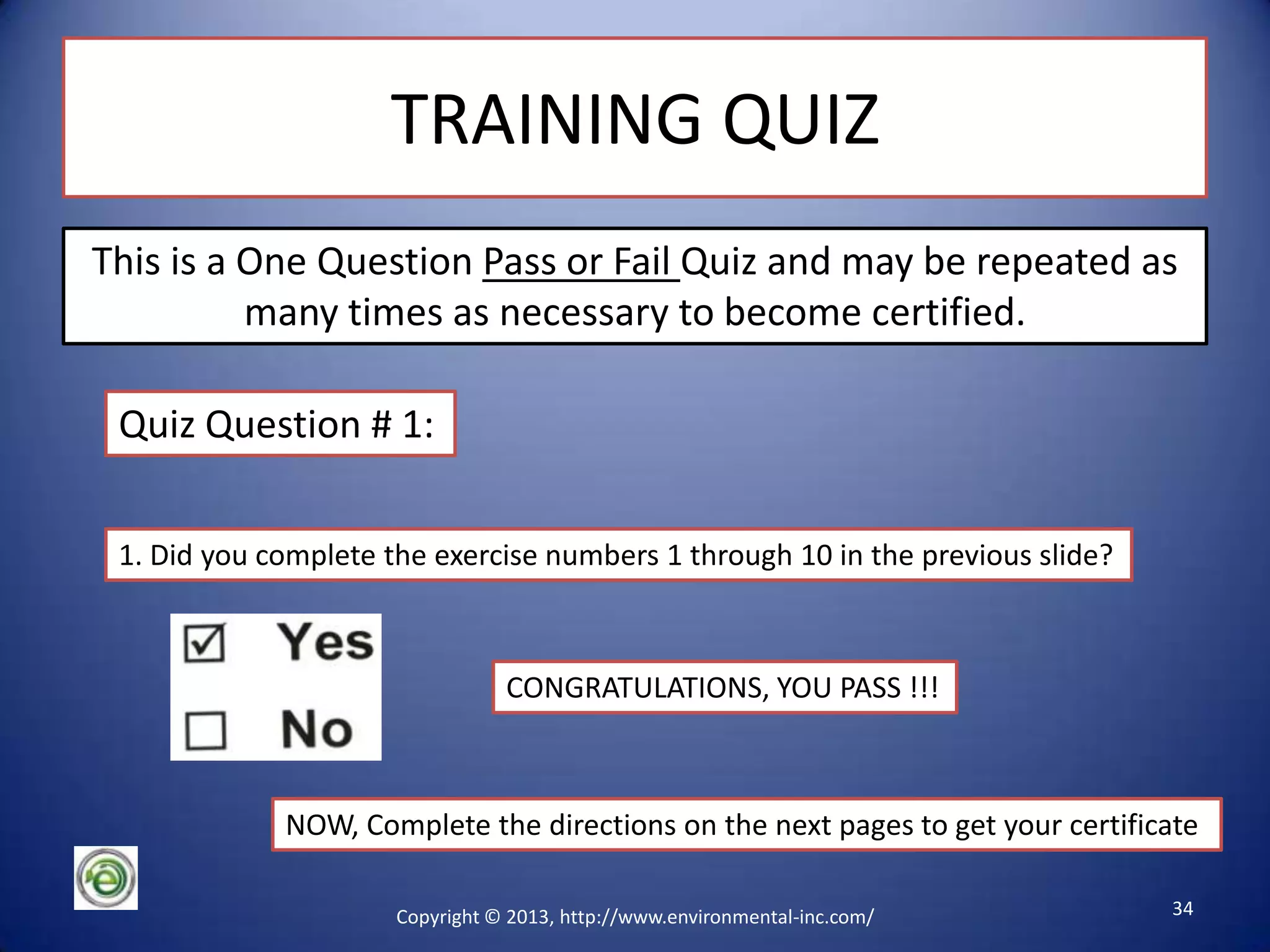 TRAINING QUIZ

This is a One Question Pass or Fail Quiz and may be repeated as many times as necessary to become certified.

Quiz Question # 1:

1. Did you complete the exercise numbers 1 through 10 in the previous slide?

☑ Yes
☐ No

CONGRATULATIONS, YOU PASS !!!

NOW, Complete the directions on the next pages to get your certificate

e

Copyright © 2013, http://www.environmental-inc.com/

34